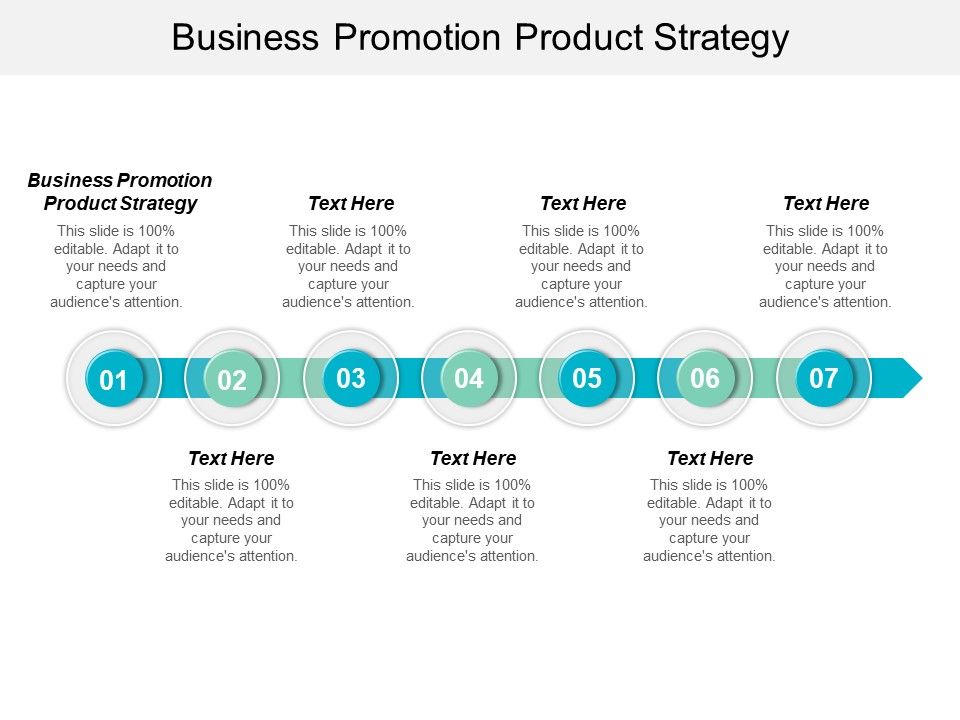 Business Promotion Product Strategy

Business Promotion Product Strategy
This slide is 100% editable. Adapt it to your needs and capture your audience's attention.

Text Here
This slide is 100% editable. Adapt it to your needs and capture your audience's attention.

Text Here
This slide is 100% editable. Adapt it to your needs and capture your audience's attention.

Text Here
This slide is 100% editable. Adapt it to your needs and capture your audience's attention.

01 02 03 04 05 06 07

Text Here
This slide is 100% editable. Adapt it to your needs and capture your audience's attention.

Text Here
This slide is 100% editable. Adapt it to your needs and capture your audience's attention.

Text Here
This slide is 100% editable. Adapt it to your needs and capture your audience's attention.